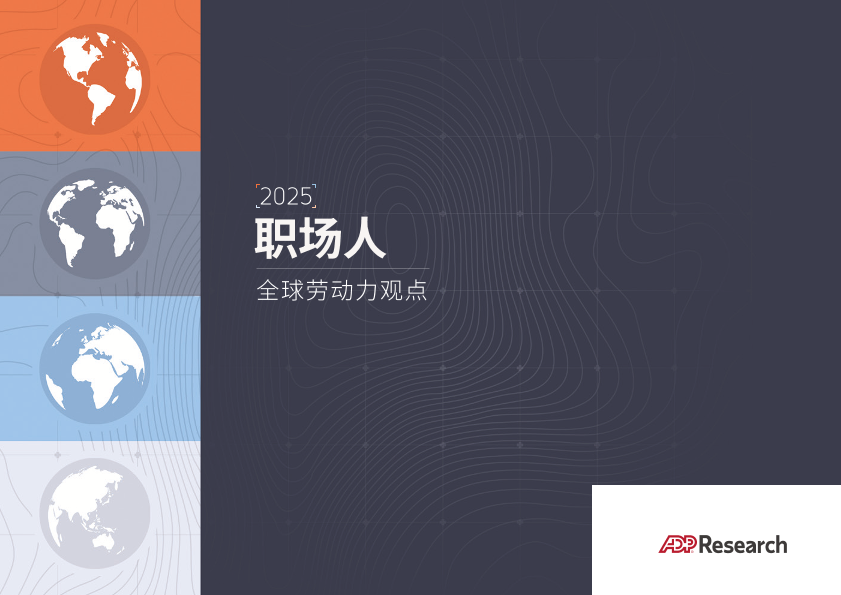 2025

职场人

全球劳动力观点

ADP Research